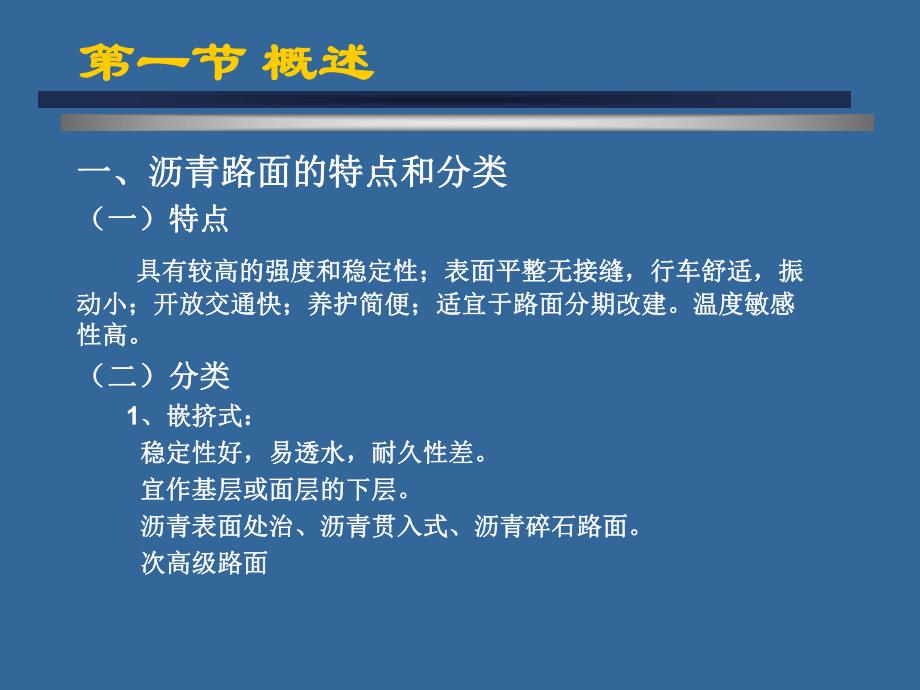 第一节 概述

一、沥青路面的特点和分类

（一）特点

具有较高的强度和稳定性；表面平整无接缝，行车舒适，振动小；开放交通快；养护简便；适宜于路面分期改建。温度敏感性高。

（二）分类

1、嵌挤式：

稳定性好，易透水，耐久性差。

宜作基层或面层的下层。

沥青表面处治、沥青贯入式、沥青碎石路面。

次高级路面